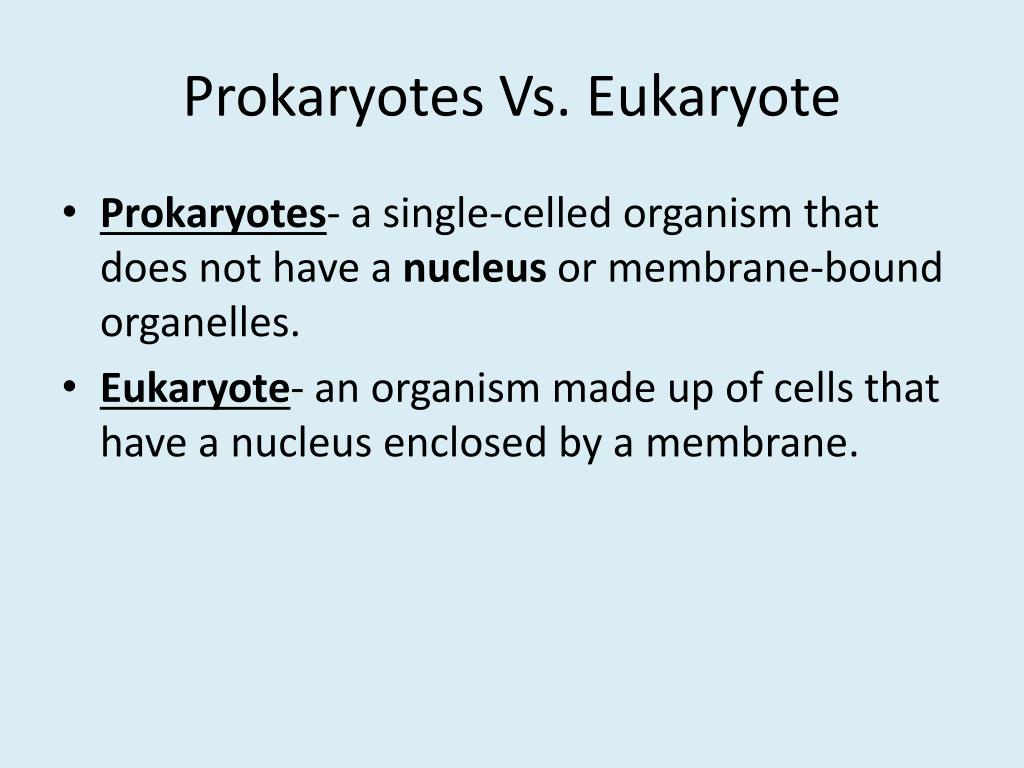 Prokaryotes Vs. Eukaryote

• Prokaryotes- a single-celled organism that does not have a nucleus or membrane-bound organelles.
• Eukaryote- an organism made up of cells that have a nucleus enclosed by a membrane.